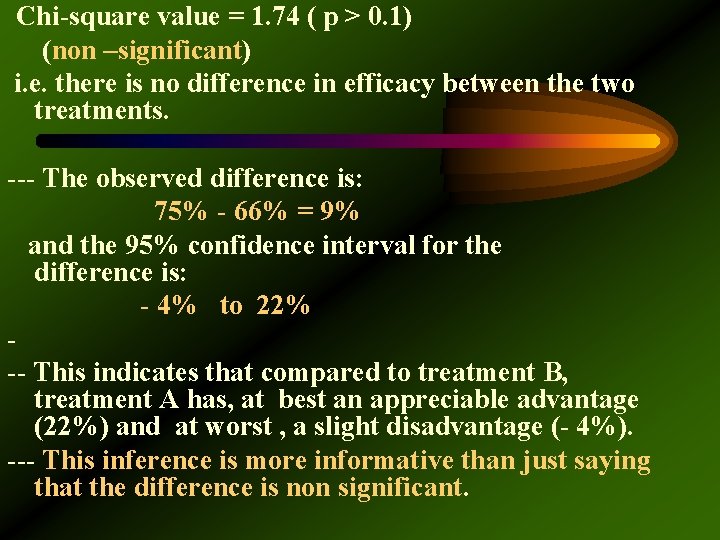 Chi-square value = 1.74 ( p > 0.1)

(non –significant)

i.e. there is no difference in efficacy between the two treatments.

--- The observed difference is:

75% - 66% = 9%

and the 95% confidence interval for the difference is:

- 4% to 22%

-

-- This indicates that compared to treatment B, treatment A has, at best an appreciable advantage (22%) and at worst , a slight disadvantage (- 4%).

--- This inference is more informative than just saying that the difference is non significant.